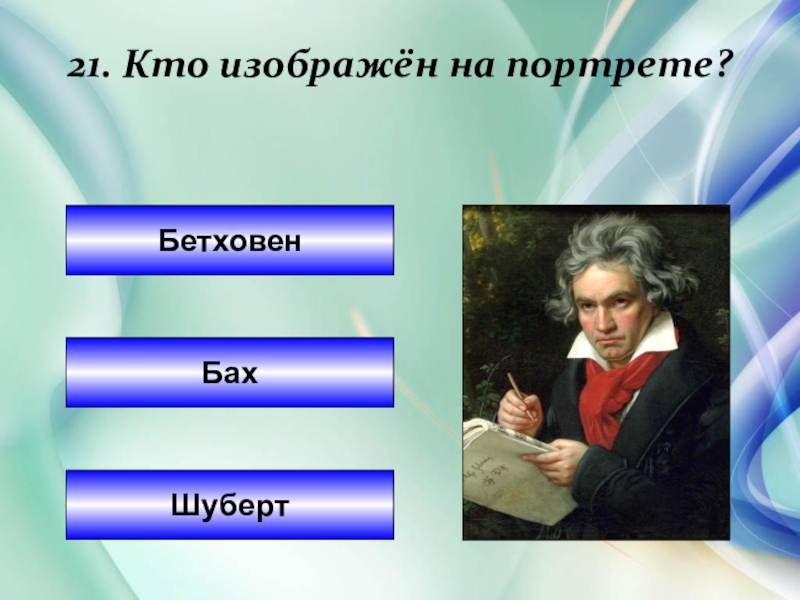 21. Кто изображён на портрете?

Бетховен

Бах

Шуберт